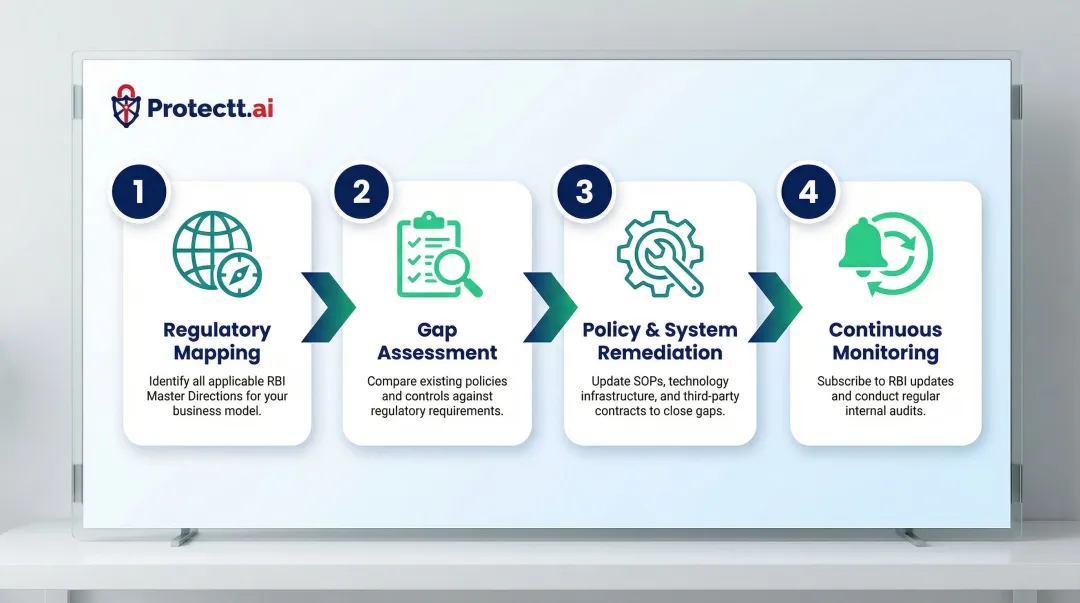 Protectt.ai

1
Regulatory Mapping
Identify all applicable RBI Master Directions for your business model.

2
Gap Assessment
Compare existing policies and controls against regulatory requirements.

3
Policy & System Remediation
Update SOPs, technology infrastructure, and third-party contracts to close gaps.

4
Continuous Monitoring
Subscribe to RBI updates and conduct regular internal audits.